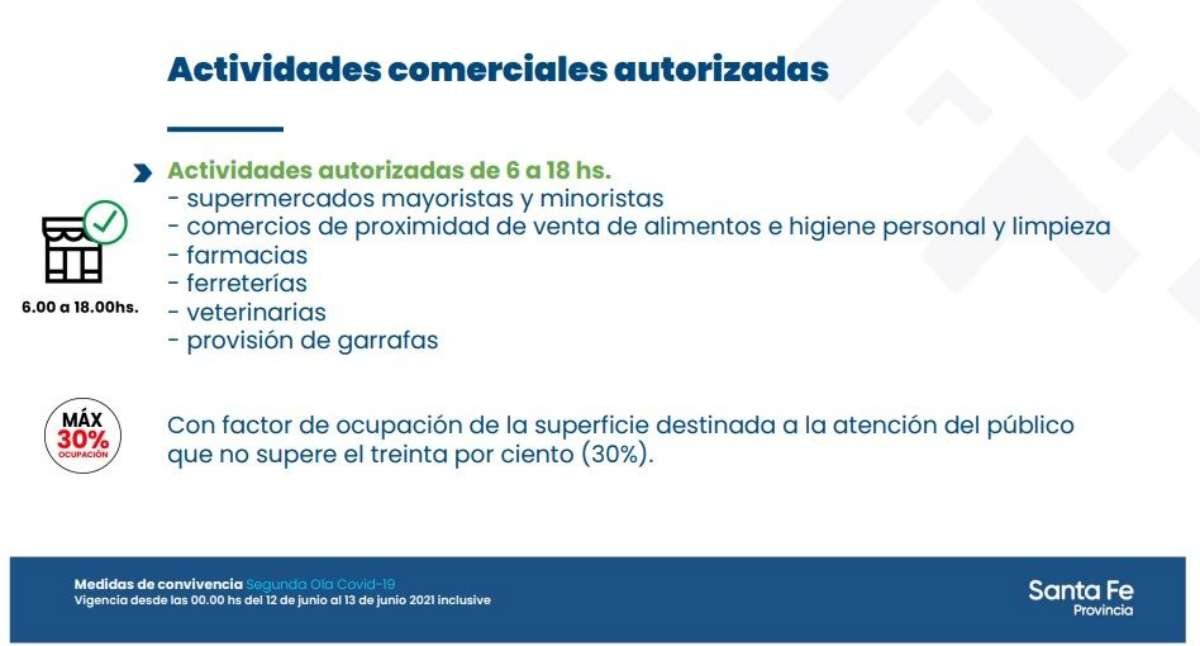 Actividades comerciales autorizadas

Actividades autorizadas de 6 a 18 hs.
- supermercados mayoristas y minoristas
- comercios de proximidad de venta de alimentos e higiene personal y limpieza
- farmacias
- ferreterías
- veterinarias
- provisión de garrafas

6.00 a 18.00hs.

MÁX 30% OCUPACIÓN

Con factor de ocupación de la superficie destinada a la atención del público que no supere el treinta por ciento (30%).

Medidas de convivencia Segunda Ola Covid-19
Vigencia desde las 00.00 hs del 12 de junio al 13 de junio 2021 inclusive

Santa Fe
Provincia